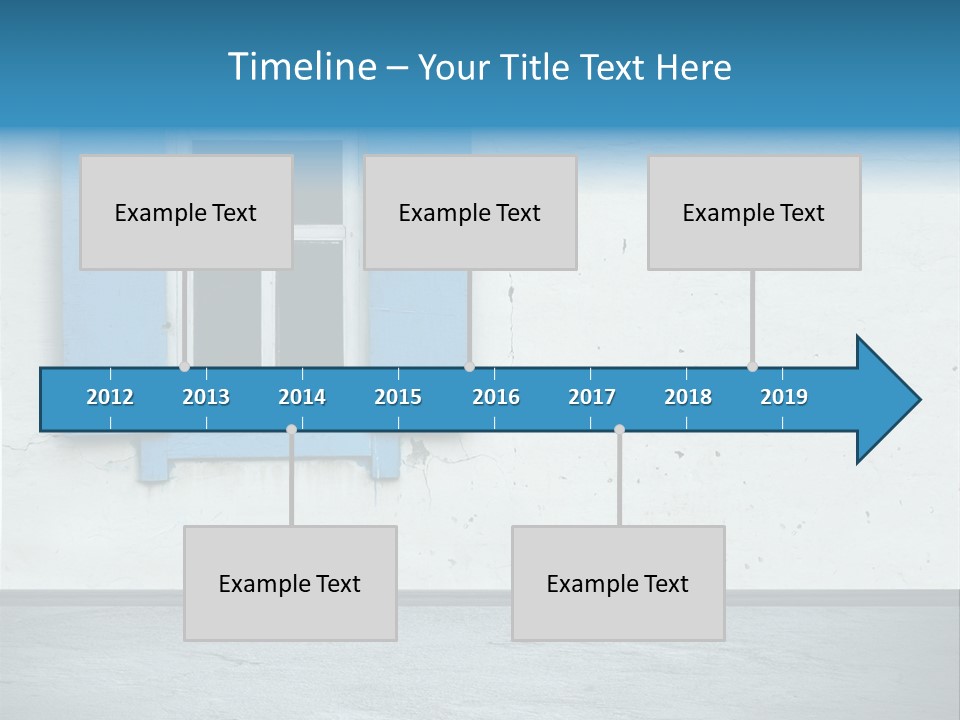 Timeline – Your Title Text Here

Example Text

Example Text

Example Text

2012
2013
2014
2015
2016
2017
2018
2019

Example Text

Example Text